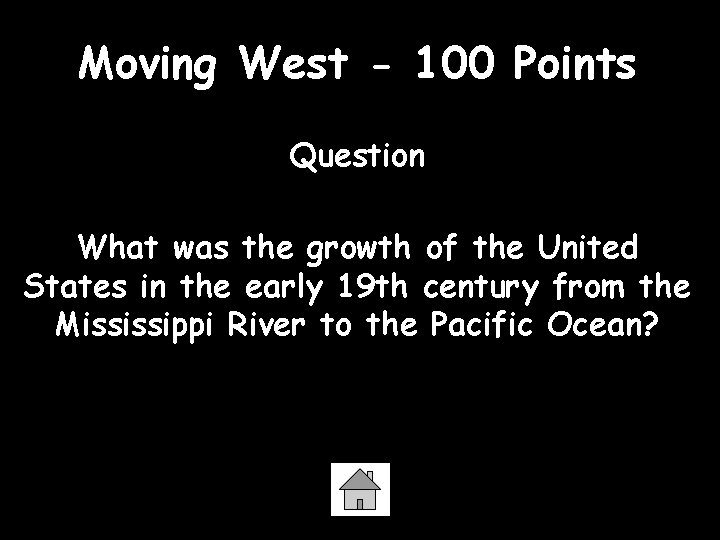 Moving West - 100 Points

Question

What was the growth of the United States in the early 19th century from the Mississippi River to the Pacific Ocean?